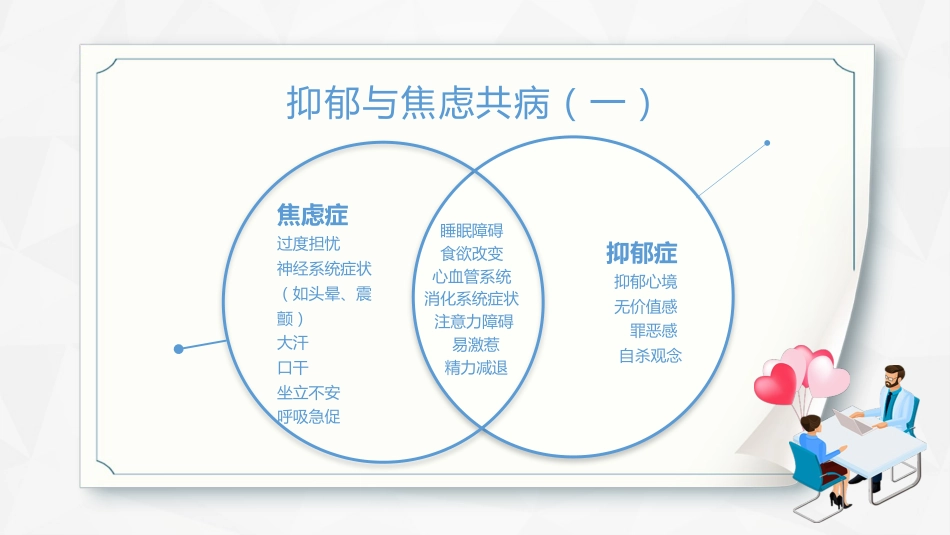 抑郁与焦虑共病（一）

焦虑症
过度担忧
神经系统症状（如头晕、震颤）
大汗
口干
坐立不安
呼吸急促

睡眠障碍
食欲改变
心血管系统
消化系统症状
注意力障碍
易激惹
精力减退

抑郁症
抑郁心境
无价值感
罪恶感
自杀观念